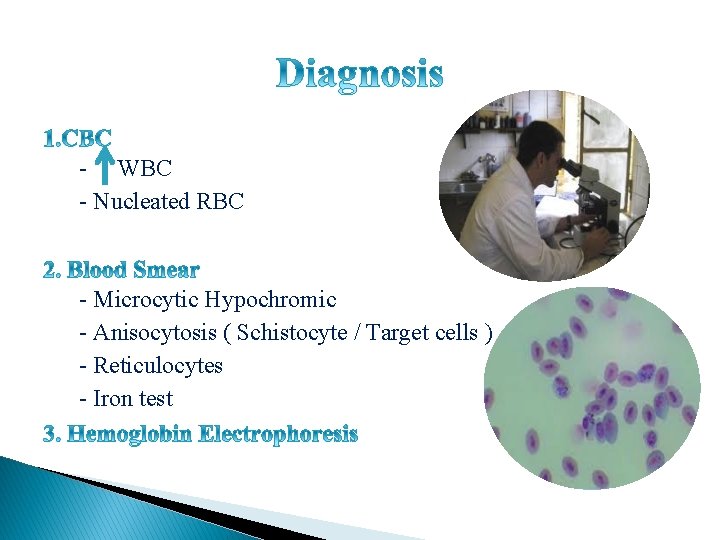 Diagnosis

1.CBC
- ↑ WBC
- Nucleated RBC

2. Blood Smear
- Microcytic Hypochromic
- Anisocytosis ( Schistocyte / Target cells )
- Reticulocytes
- Iron test

3. Hemoglobin Electrophoresis